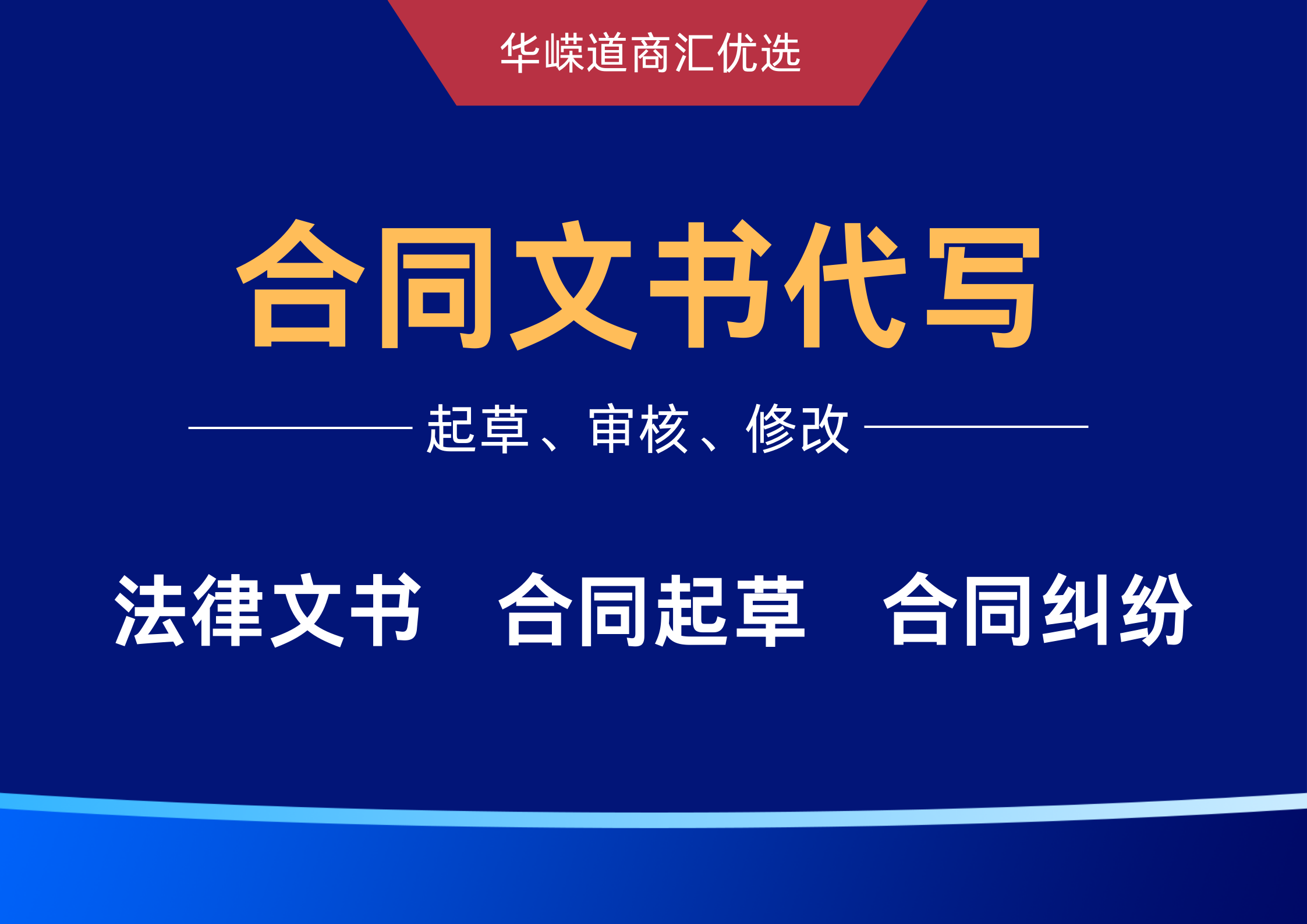 华嵘道商汇优选

合同文书代写

起草、审核、修改

法律文书　合同起草　合同纠纷